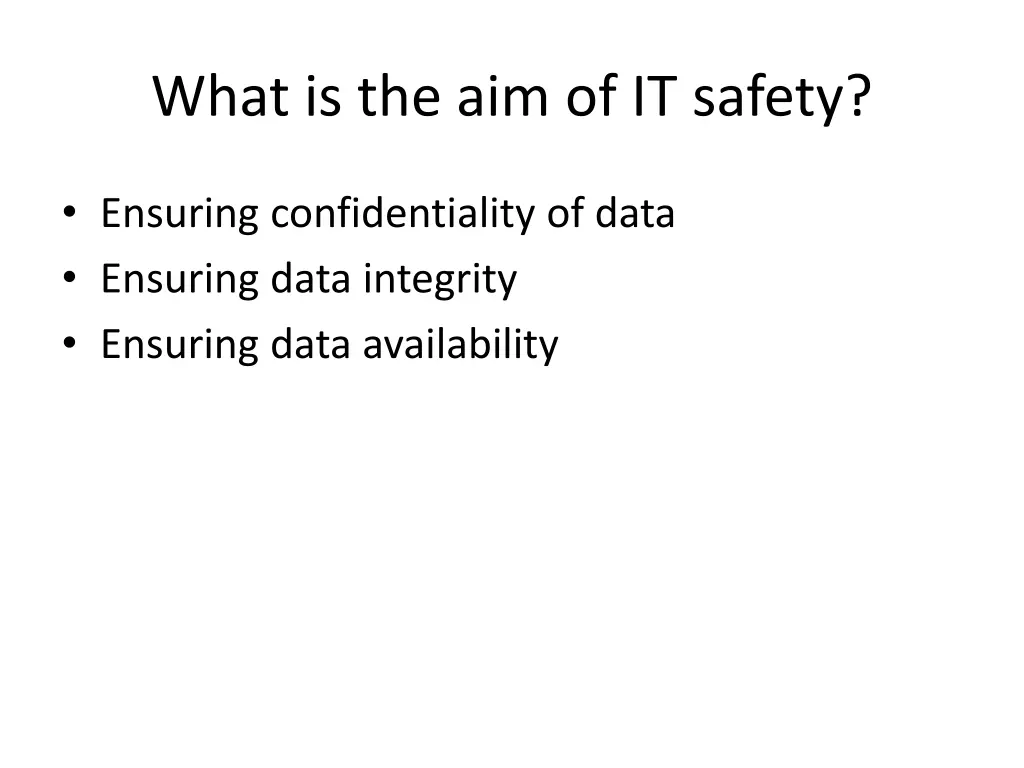 What is the aim of IT safety?

• Ensuring confidentiality of data
• Ensuring data integrity
• Ensuring data availability